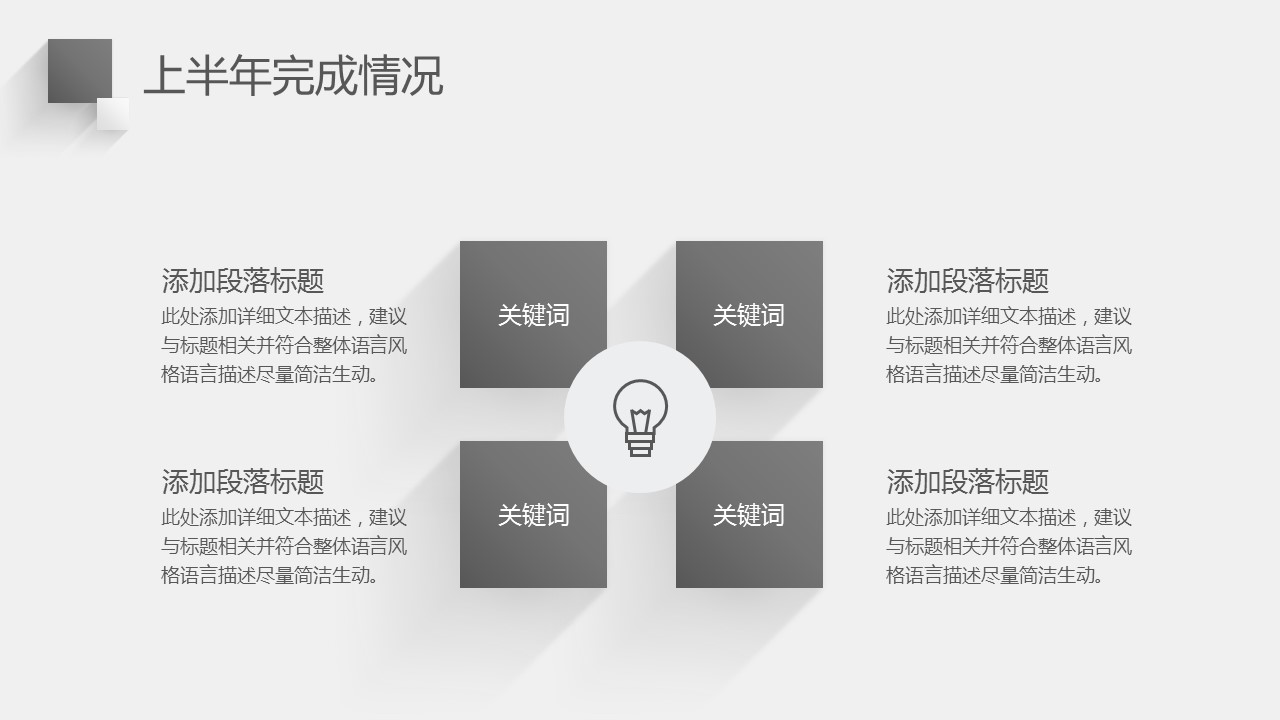 上半年完成情况

添加段落标题
此处添加详细文本描述，建议与标题相关并符合整体语言风格语言描述尽量简洁生动。

关键词

关键词

添加段落标题
此处添加详细文本描述，建议与标题相关并符合整体语言风格语言描述尽量简洁生动。

添加段落标题
此处添加详细文本描述，建议与标题相关并符合整体语言风格语言描述尽量简洁生动。

关键词

关键词

添加段落标题
此处添加详细文本描述，建议与标题相关并符合整体语言风格语言描述尽量简洁生动。